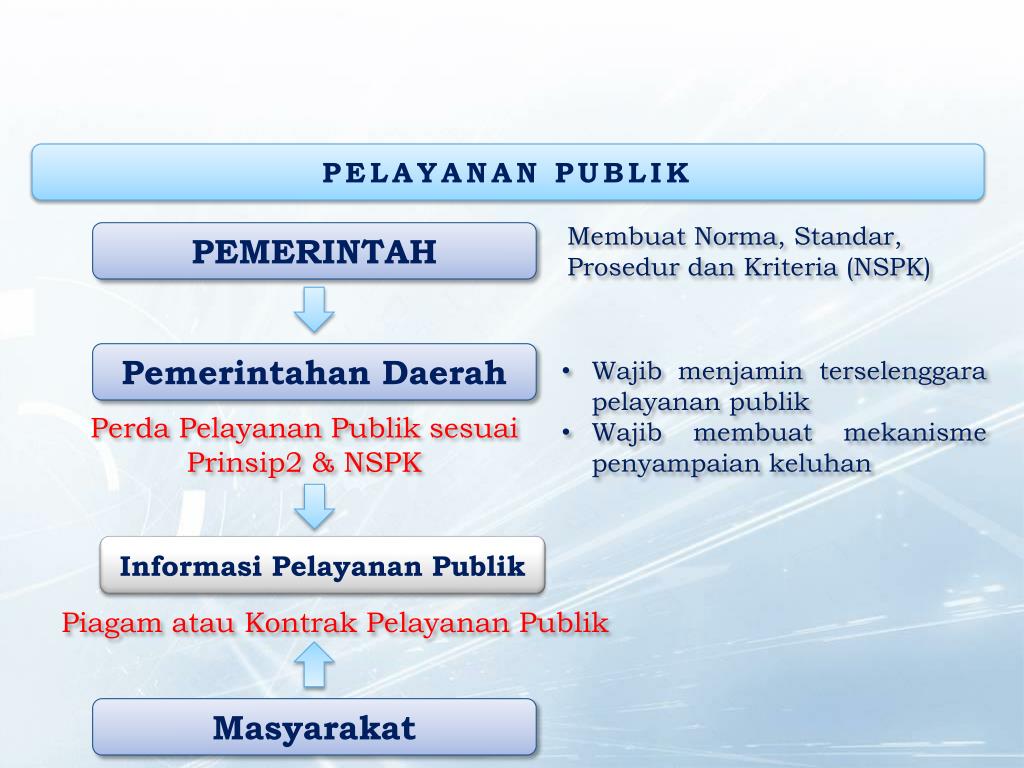 PELAYANAN PUBLIK

PEMERINTAH

Membuat Norma, Standar, Prosedur dan Kriteria (NSPK)

Pemerintahan Daerah

• Wajib menjamin terselenggara pelayanan publik
• Wajib membuat mekanisme penyampaian keluhan

Perda Pelayanan Publik sesuai Prinsip2 & NSPK

Informasi Pelayanan Publik

Piagam atau Kontrak Pelayanan Publik

Masyarakat